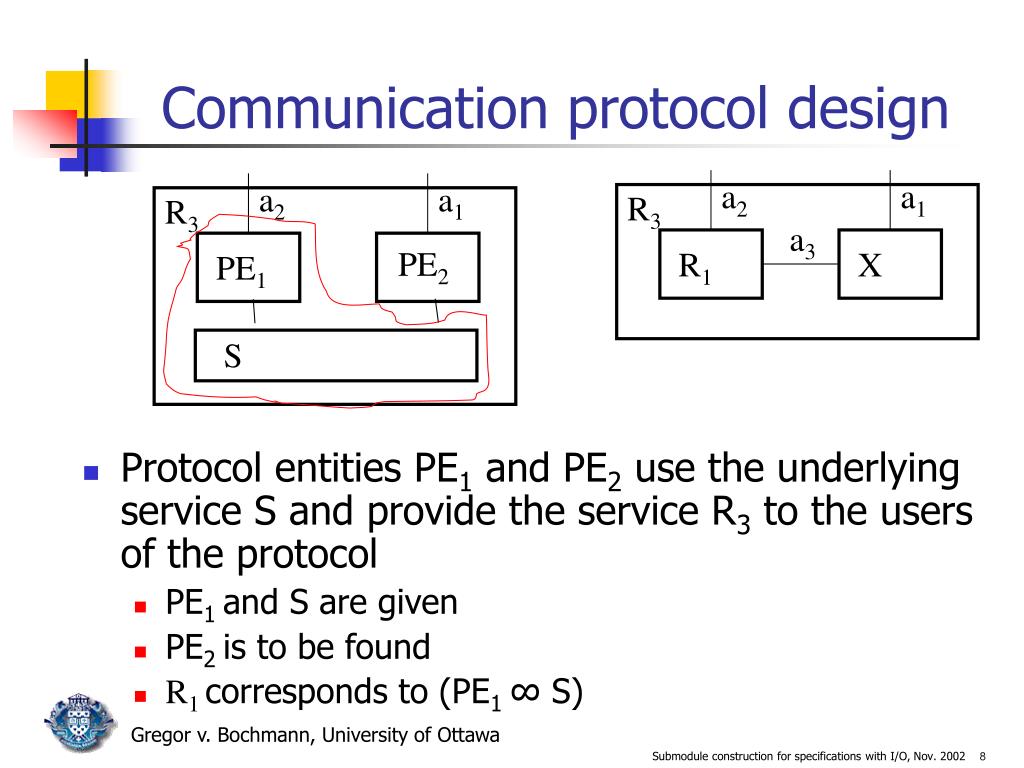 Communication protocol design

$R_3$ $a_2$ $a_1$ $PE_1$ $PE_2$ S

$R_3$ $a_2$ $a_1$ $a_3$ $R_1$ X

Protocol entities $PE_1$ and $PE_2$ use the underlying service S and provide the service $R_3$ to the users of the protocol

$PE_1$ and S are given

$PE_2$ is to be found

$R_1$ corresponds to ($PE_1$ $\infty$ S)

Gregor v. Bochmann, University of Ottawa

Submodule construction for specifications with I/O, Nov. 2002 8